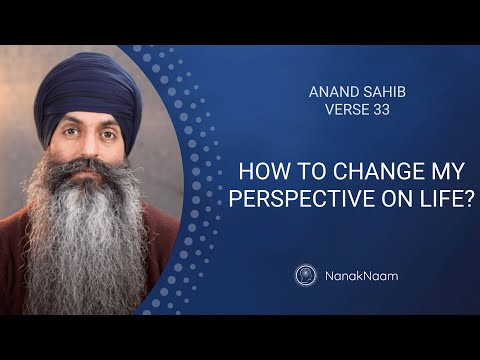 ANAND SAHIB
VERSE 33

HOW TO CHANGE MY PERSPECTIVE ON LIFE?

NanakNaam